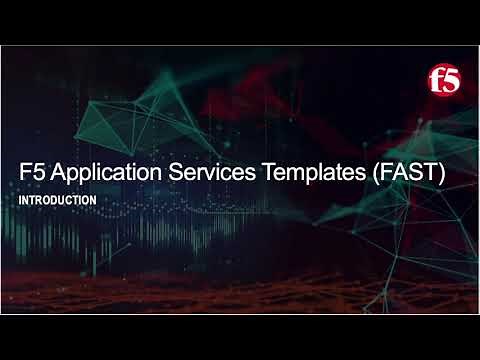 f5

F5 Application Services Templates (FAST)

INTRODUCTION